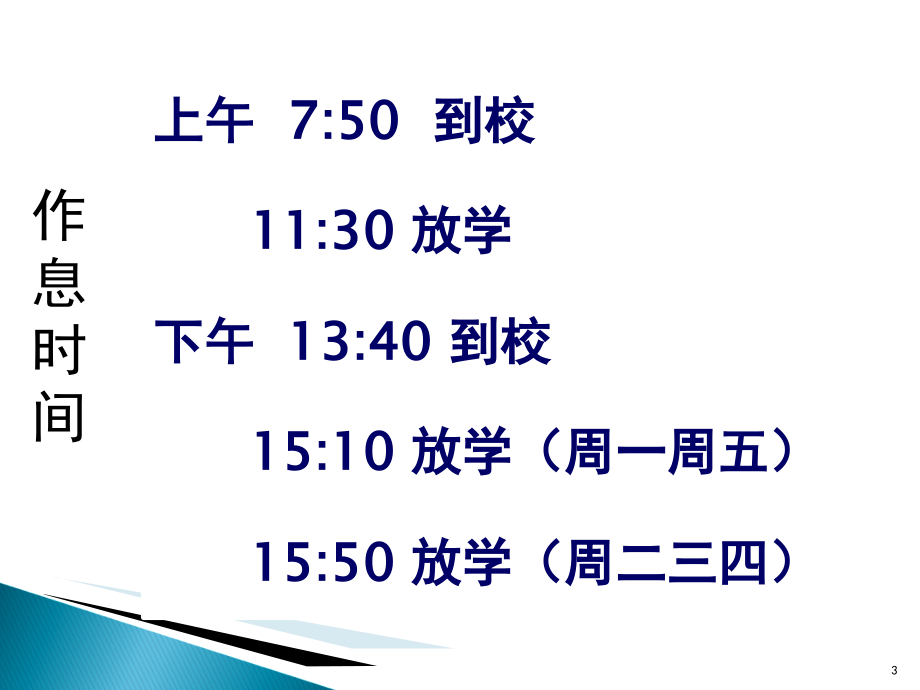 作息时间

上午 7:50 到校

11:30 放学

下午 13:40 到校

15:10 放学（周一周五）

15:50 放学（周二三四）

3